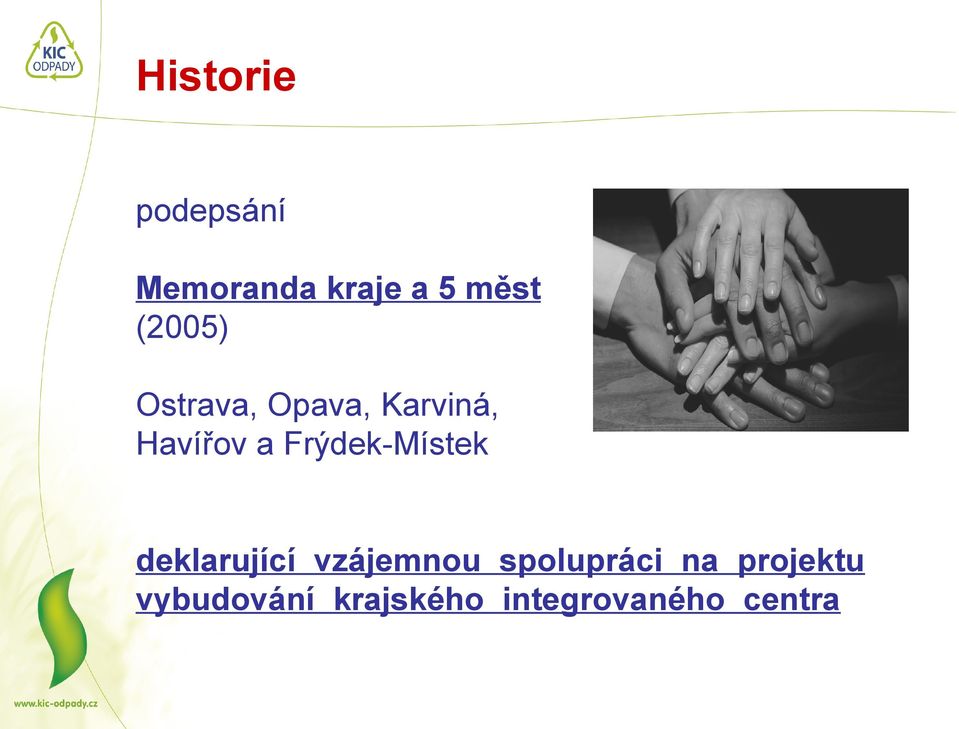 KIC
ODPADY

Historie

podepsání

Memoranda kraje a 5 měst
(2005)

Ostrava, Opava, Karviná, Havířov a Frýdek-Místek

deklarující vzájemnou spolupráci na projektu vybudování krajského integrovaného centra

www.kic-odpady.cz